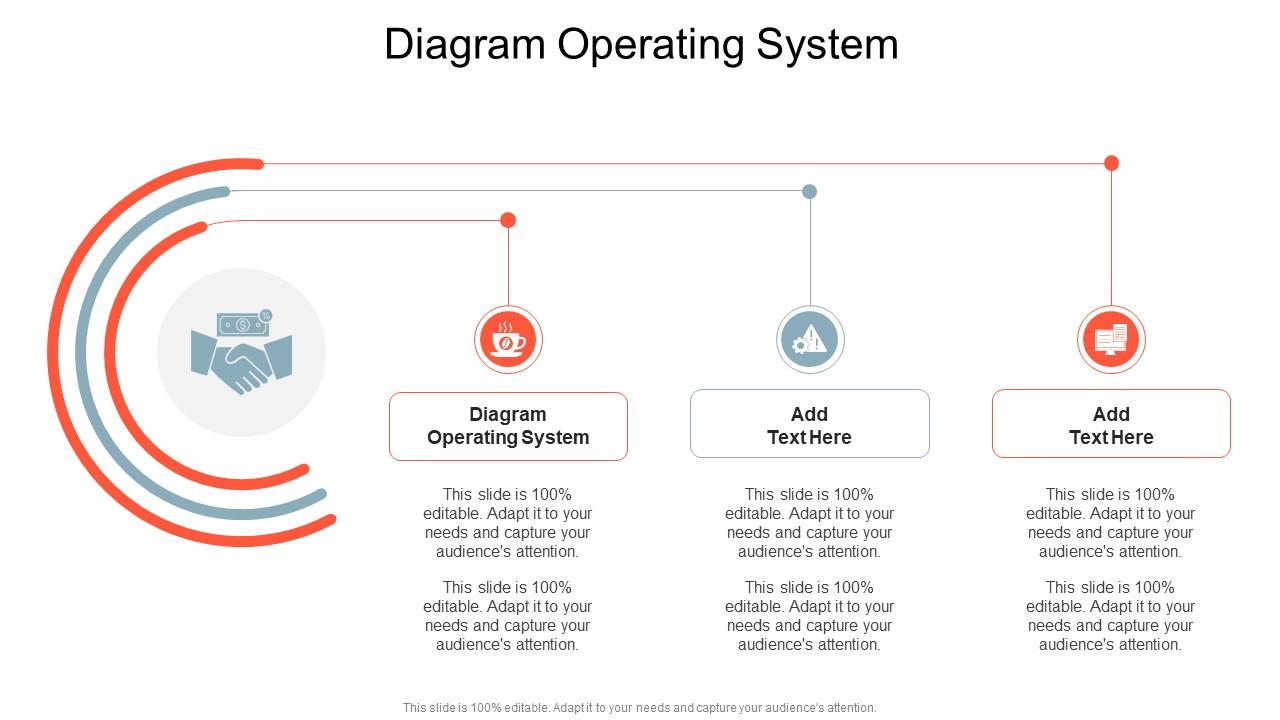 Diagram Operating System

Diagram Operating System

This slide is 100% editable. Adapt it to your needs and capture your audience's attention.

This slide is 100% editable. Adapt it to your needs and capture your audience's attention.

Add Text Here

This slide is 100% editable. Adapt it to your needs and capture your audience's attention.

This slide is 100% editable. Adapt it to your needs and capture your audience's attention.

Add Text Here

This slide is 100% editable. Adapt it to your needs and capture your audience's attention.

This slide is 100% editable. Adapt it to your needs and capture your audience's attention.

This slide is 100% editable. Adapt it to your needs and capture your audience's attention.